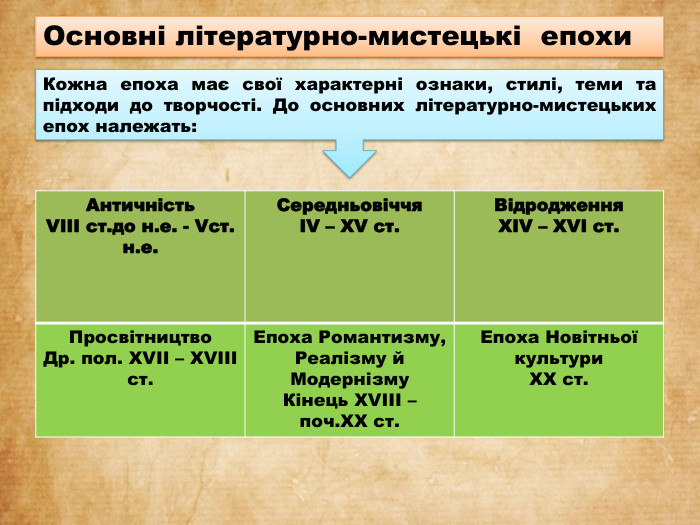 Основні літературно-мистецькі епохи

Кожна епоха має свої характерні ознаки, стилі, теми та підходи до творчості. До основних літературно-мистецьких епох належать:

| Античність VIII ст.до н.е. - Vст. н.е. | Середньовіччя IV – XV ст. | Відродження XIV – XVI ст. |
|---|---|---|
| Просвітництво Др. пол. XVII – XVIII ст. | Епоха Романтизму, Реалізму й Модернізму Кінець XVIII – поч.XX ст. | Епоха Новітньої культури XX ст. |